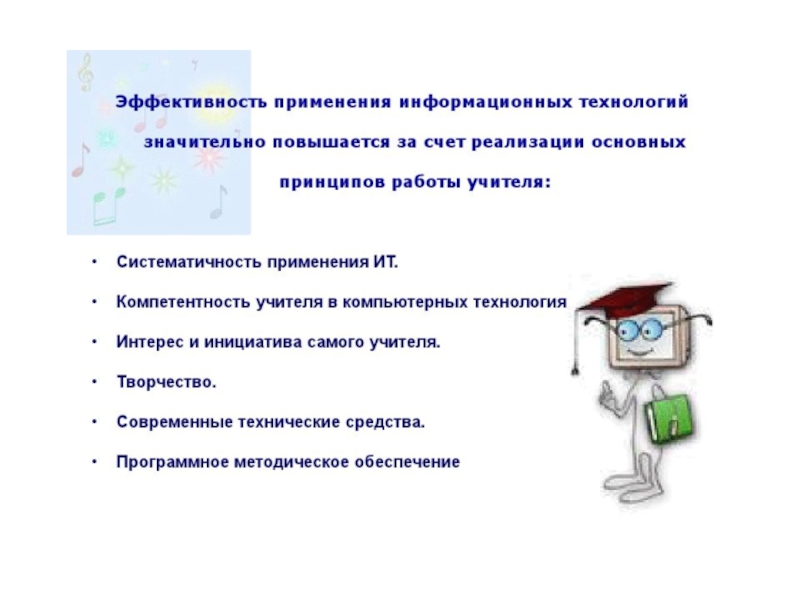 Эффективность применения информационных технологий значительно повышается за счет реализации основных принципов работы учителя:

• Систематичность применения ИТ.
• Компетентность учителя в компьютерных технология
• Интерес и инициатива самого учителя.
• Творчество.
• Современные технические средства.
• Программное методическое обеспечение